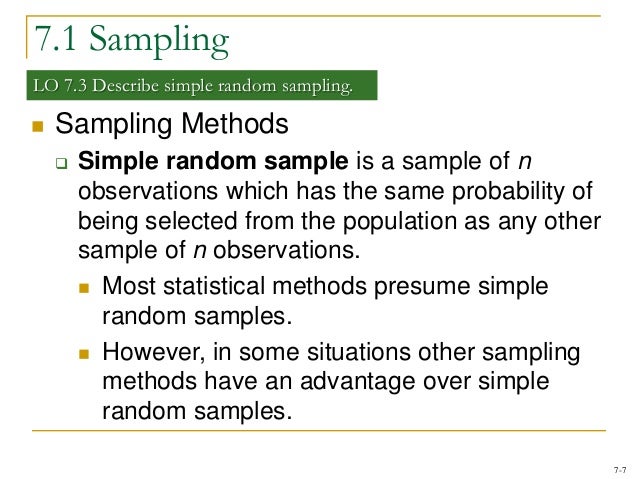 7.1 Sampling

LO 7.3 Describe simple random sampling.

Sampling Methods

Simple random sample is a sample of $n$ observations which has the same probability of being selected from the population as any other sample of $n$ observations.

Most statistical methods presume simple random samples.

However, in some situations other sampling methods have an advantage over simple random samples.

7-7